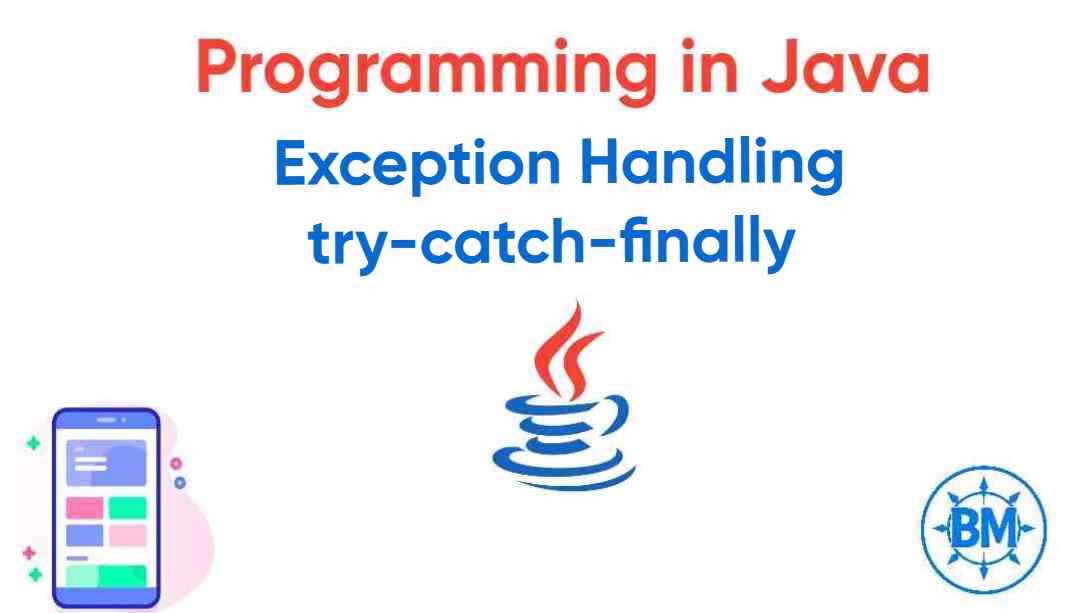 Programming in Java
Exception Handling
try-catch-finally

BM